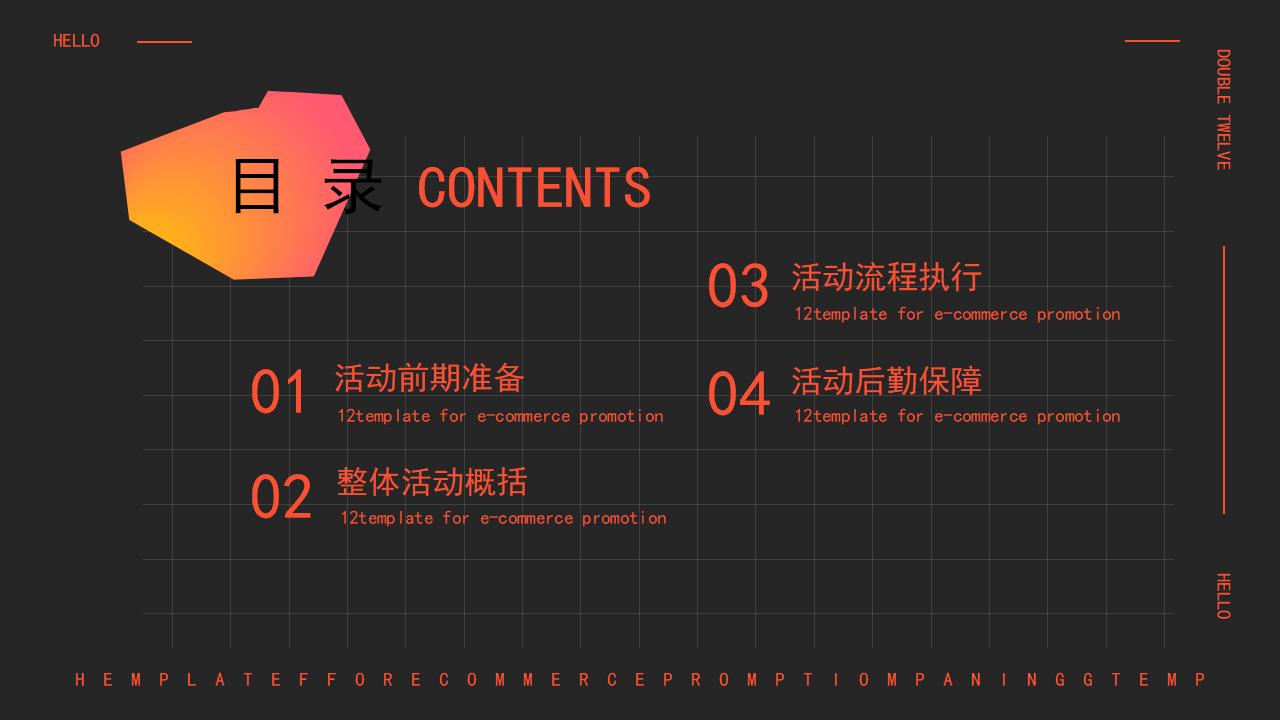 HELLO

DOUBLE TWELVE

目 录 CONTENTS

01 活动前期准备
12template for e-commerce promotion

02 整体活动概括
12template for e-commerce promotion

03 活动流程执行
12template for e-commerce promotion

04 活动后勤保障
12template for e-commerce promotion

HELLO

H E M P L A T E F F O R E C O M M E R C E P R O M P T I O M P A N I N G G T E M P